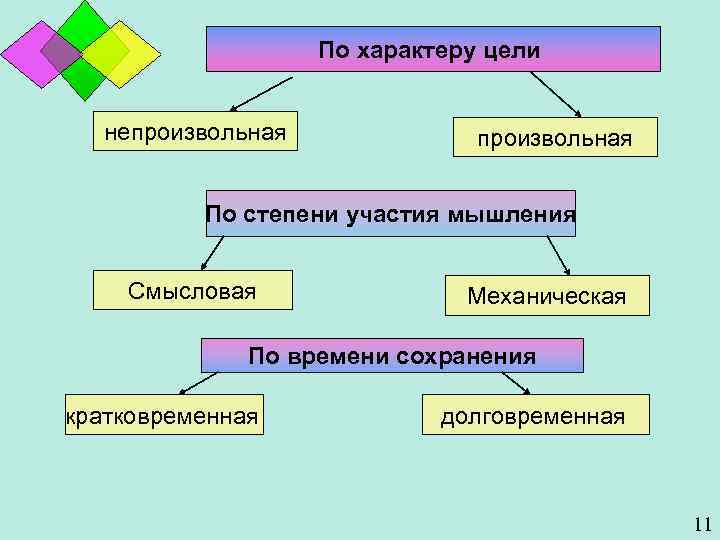 По характеру цели

непроизвольная

произвольная

По степени участия мышления

Смысловая

Механическая

По времени сохранения

кратковременная

долговременная

11